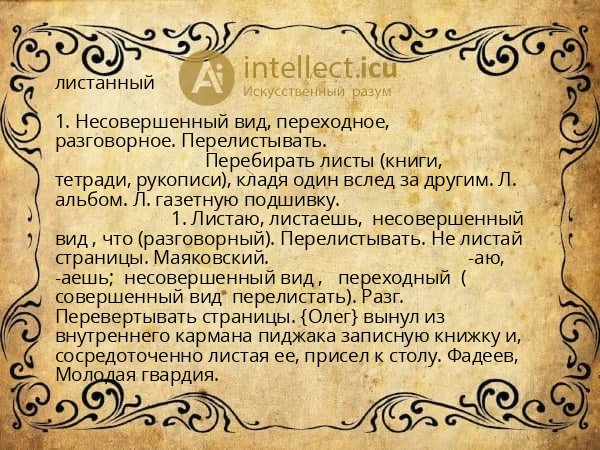 intellect.icu
Искусственный разум

листанный

1. Несовершенный вид, переходное, разговорное. Перелистывать.
Перебирать листы (книги, тетради, рукописи), кладя один вслед за другим. Л. альбом. Л. газетную подшивку.
1. Листаю, листаешь, несовершенный вид , что (разговорный). Перелистывать. Не листай страницы. Маяковский. -аю, -аешь; несовершенный вид , переходный ( совершенный вид перелистать). Разг. Перевертывать страницы. {Олег} вынул из внутреннего кармана пиджака записную книжку и, сосредоточенно листая ее, присел к столу. Фадеев, Молодая гвардия.